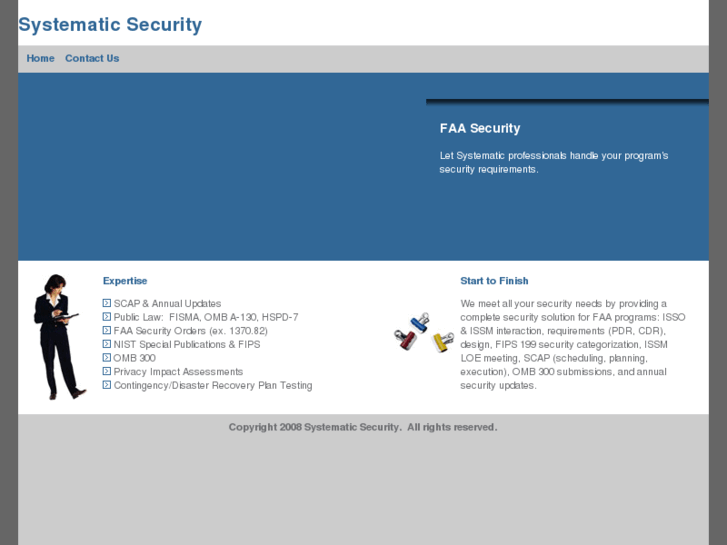 Systematic Security

Home Contact Us

FAA Security

Let Systematic professionals handle your program's security requirements.

Expertise

SCAP & Annual Updates
Public Law: FISMA, OMB A-130, HSPD-7
FAA Security Orders (ex. 1370.82)
NIST Special Publications & FIPS
OMB 300
Privacy Impact Assessments
Contingency/Disaster Recovery Plan Testing

Start to Finish

We meet all your security needs by providing a complete security solution for FAA programs: ISSO & ISSM interaction, requirements (PDR, CDR), design, FIPS 199 security categorization, ISSM LOE meeting, SCAP (scheduling, planning, execution), OMB 300 submissions, and annual security updates.

Copyright 2008 Systematic Security. All rights reserved.